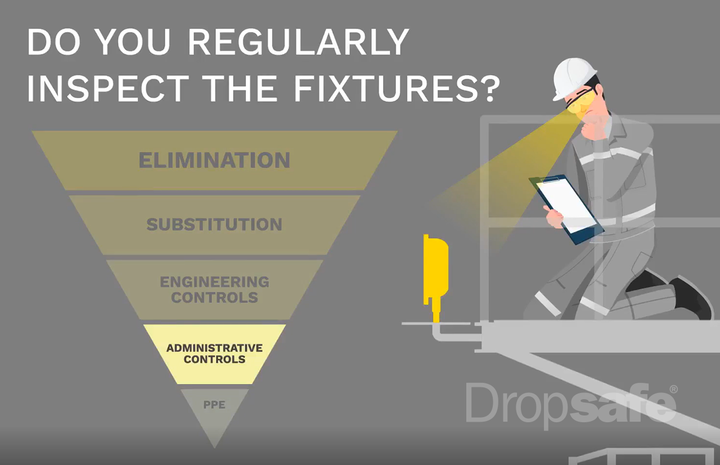 DO YOU REGULARLY INSPECT THE FIXTURES?

ELIMINATION

SUBSTITUTION

ENGINEERING CONTROLS

ADMINISTRATIVE CONTROLS

PPE

Dropsafe®